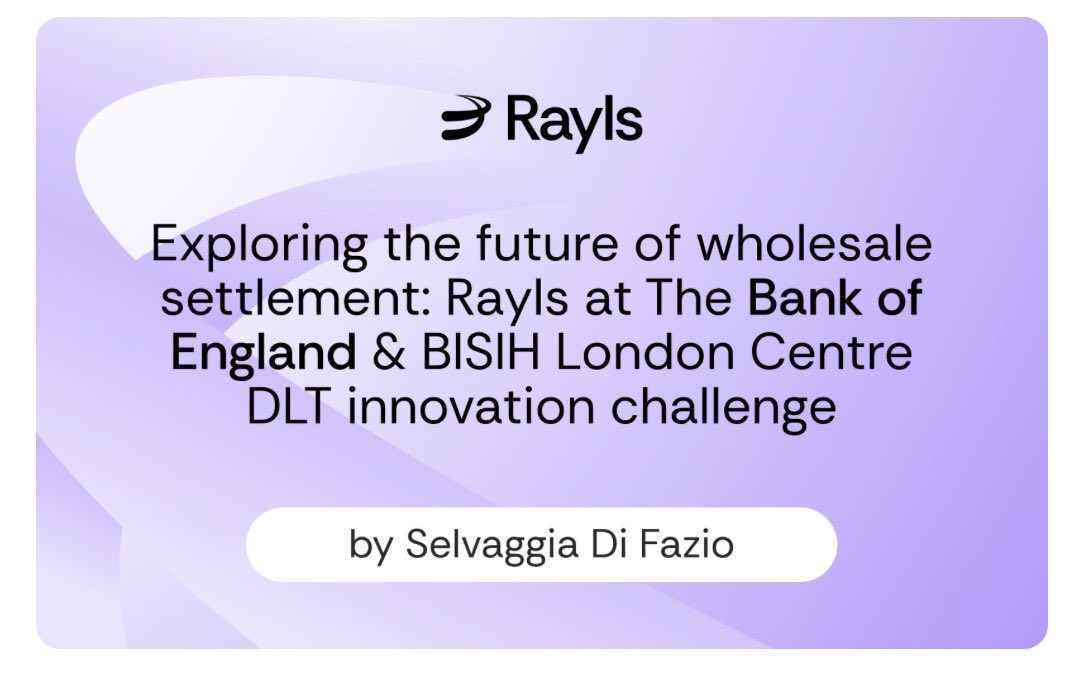 Rayls

Exploring the future of wholesale settlement: Rayls at The Bank of England & BISIH London Centre DLT innovation challenge

by Selvaggia Di Fazio